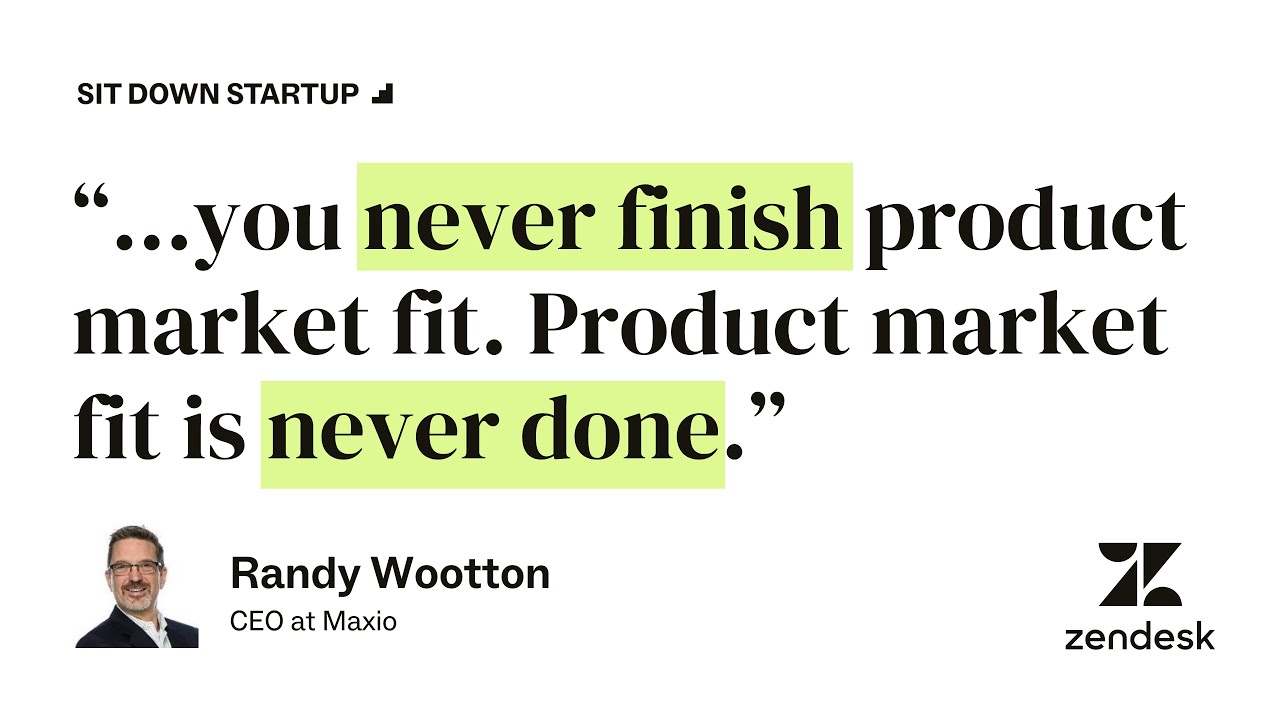 SIT DOWN STARTUP

“...you never finish product market fit. Product market fit is never done.”

Randy Wootton
CEO at Maxio

zendesk